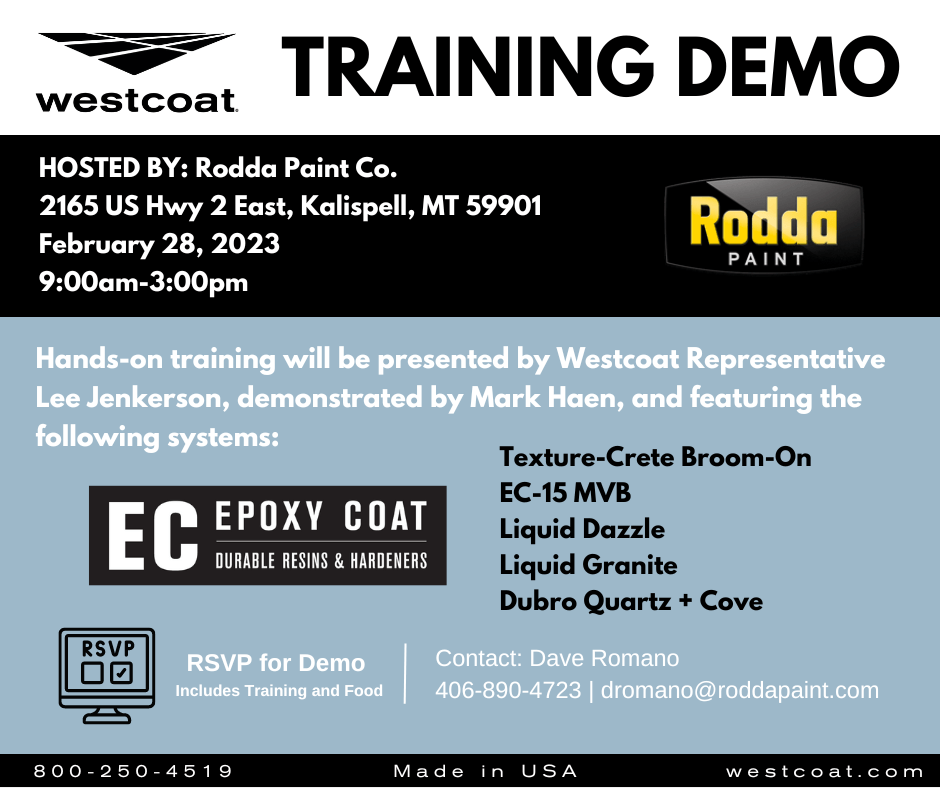 westcoat

TRAINING DEMO

HOSTED BY: Rodda Paint Co.
2165 US Hwy 2 East, Kalispell, MT 59901
February 28, 2023
9:00am-3:00pm

Rodda PAINT

Hands-on training will be presented by Westcoat Representative Lee Jenkerson, demonstrated by Mark Haen, and featuring the following systems:

EC EPOXY COAT DURABLE RESINS & HARDENERS

Texture-Crete Broom-On
EC-15 MVB
Liquid Dazzle
Liquid Granite
Dubro Quartz + Cove

RSVP

RSVP for Demo
Includes Training and Food

Contact: Dave Romano
406-890-4723 | dromano@roddapaint.com

800-250-4519 Made in USA westcoat.com